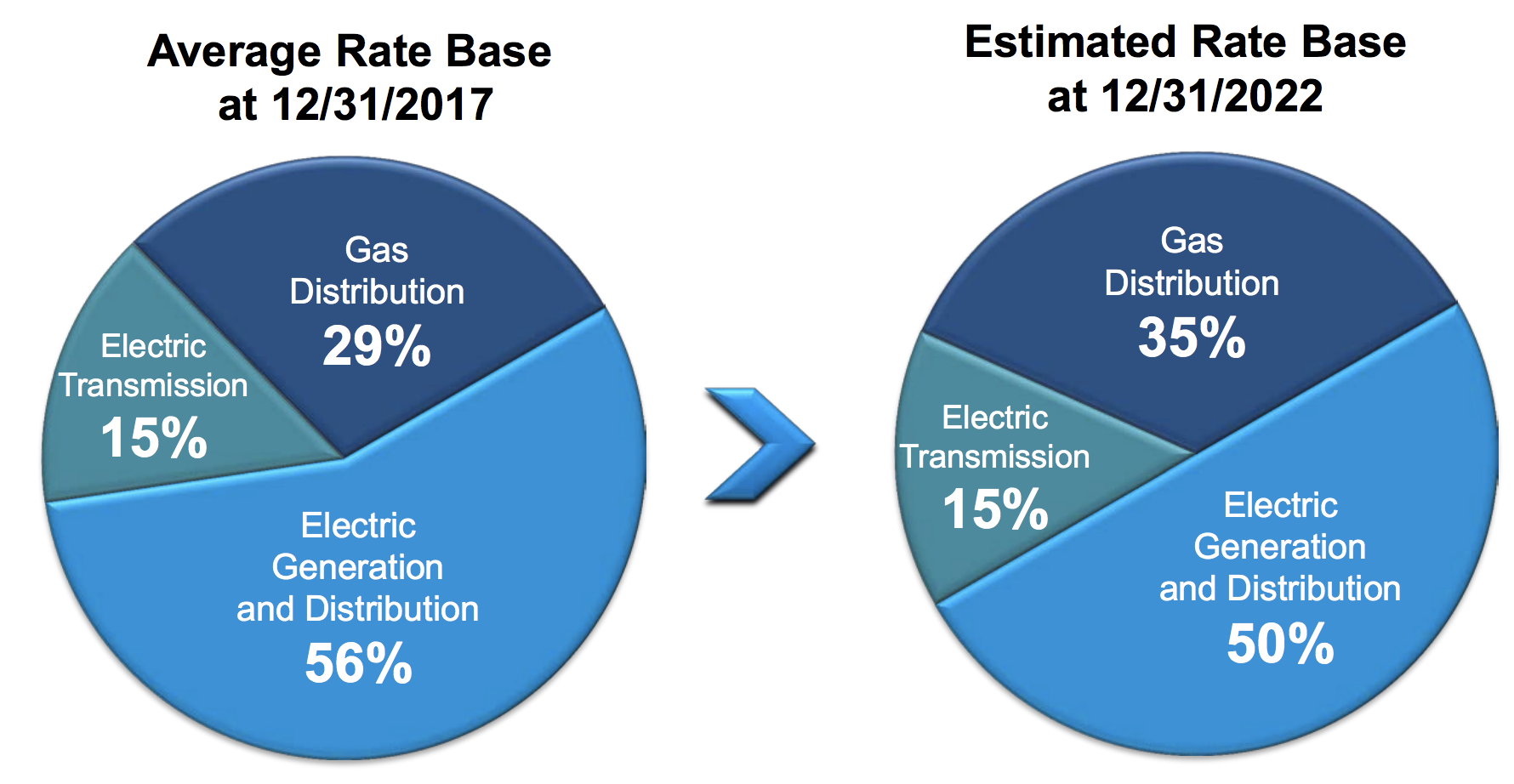 Average Rate Base at 12/31/2017

Gas Distribution 29%

Electric Transmission 15%

Electric Generation and Distribution 56%

Estimated Rate Base at 12/31/2022

Gas Distribution 35%

Electric Transmission 15%

Electric Generation and Distribution 50%